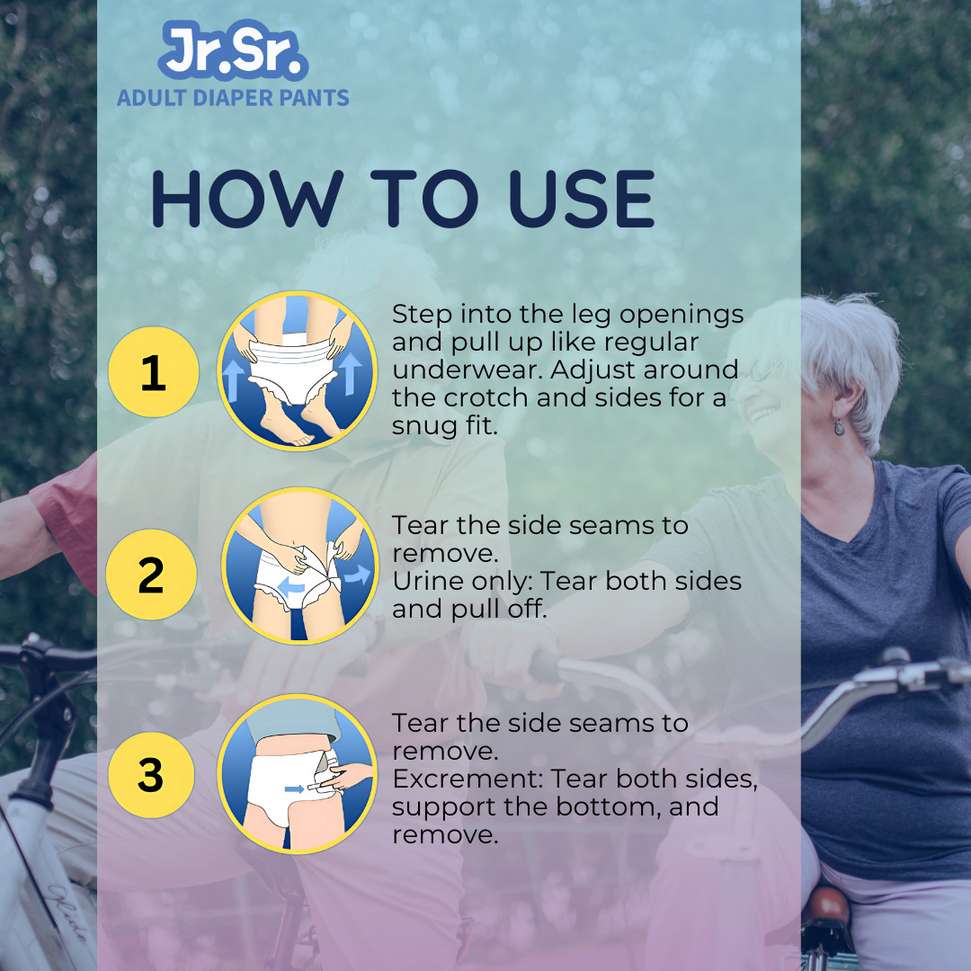 Jr.Sr.
ADULT DIAPER PANTS

HOW TO USE

1

Step into the leg openings and pull up like regular underwear. Adjust around the crotch and sides for a snug fit.

2

Tear the side seams to remove.
Urine only: Tear both sides and pull off.

3

Tear the side seams to remove.
Excrement: Tear both sides, support the bottom, and remove.